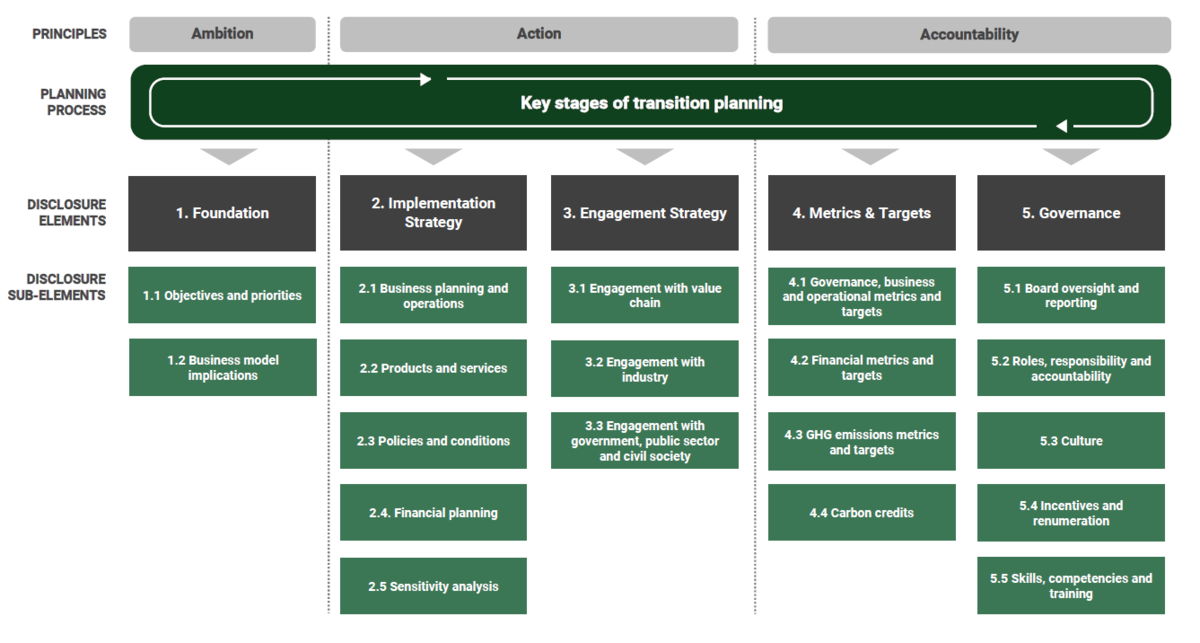 PRINCIPLES

Ambition

Action

Accountability

PLANNING PROCESS

Key stages of transition planning

DISCLOSURE ELEMENTS

1. Foundation

2. Implementation Strategy

3. Engagement Strategy

4. Metrics & Targets

5. Governance

DISCLOSURE SUB-ELEMENTS

1.1 Objectives and priorities

1.2 Business model implications

2.1 Business planning and operations

2.2 Products and services

2.3 Policies and conditions

2.4. Financial planning

2.5 Sensitivity analysis

3.1 Engagement with value chain

3.2 Engagement with industry

3.3 Engagement with government, public sector and civil society

4.1 Governance, business and operational metrics and targets

4.2 Financial metrics and targets

4.3 GHG emissions metrics and targets

4.4 Carbon credits

5.1 Board oversight and reporting

5.2 Roles, responsibility and accountability

5.3 Culture

5.4 Incentives and renumeration

5.5 Skills, competencies and training